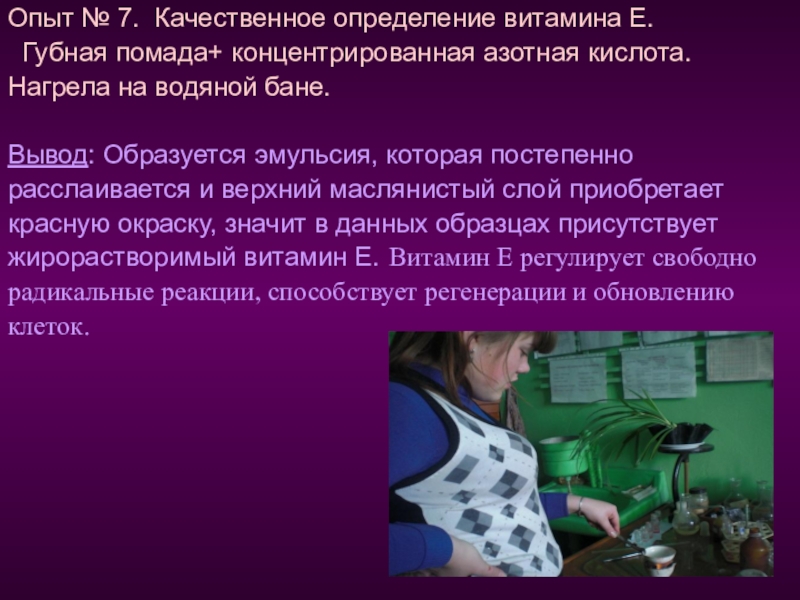 Опыт № 7. Качественное определение витамина Е.
Губная помада+ концентрированная азотная кислота.
Нагрела на водяной бане.

Вывод: Образуется эмульсия, которая постепенно расслаивается и верхний маслянистый слой приобретает красную окраску, значит в данных образцах присутствует жирорастворимый витамин Е. Витамин Е регулирует свободно радикальные реакции, способствует регенерации и обновлению клеток.